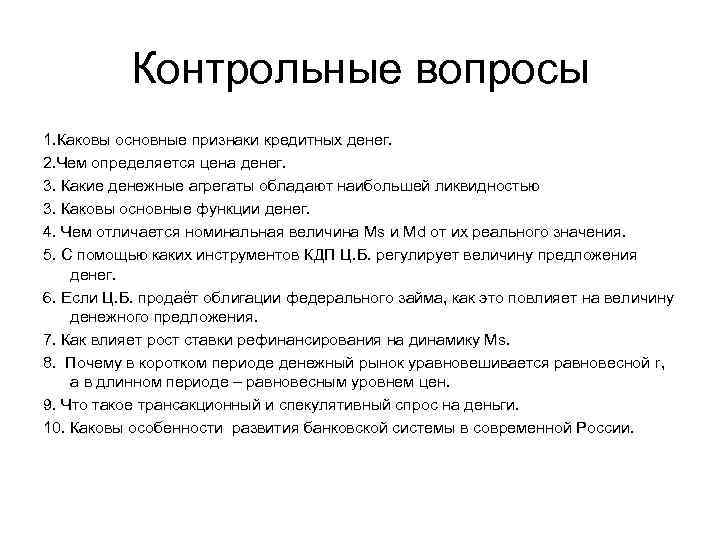 Контрольные вопросы

1.Каковы основные признаки кредитных денег.
2.Чем определяется цена денег.
3. Какие денежные агрегаты обладают наибольшей ликвидностью
3. Каковы основные функции денег.
4. Чем отличается номинальная величина Ms и Md от их реального значения.
5. С помощью каких инструментов КДП Ц.Б. регулирует величину предложения денег.
6. Если Ц.Б. продаёт облигации федерального займа, как это повлияет на величину денежного предложения.
7. Как влияет рост ставки рефинансирования на динамику Ms.
8. Почему в коротком периоде денежный рынок уравновешивается равновесной r, а в длинном периоде – равновесным уровнем цен.
9. Что такое трансакционный и спекулятивный спрос на деньги.
10. Каковы особенности развития банковской системы в современной России.